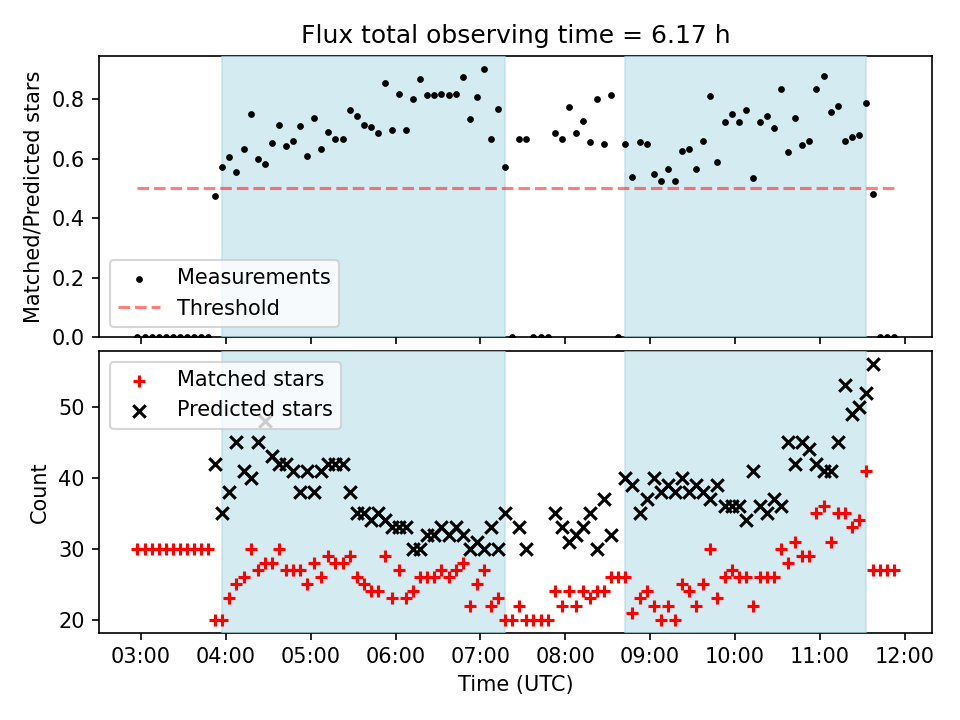 Flux total observing time = 6.17 h

Matched/Predicted stars

0.8
0.6
0.4
0.2
0.0

Measurements
Threshold

Matched stars
Predicted stars

Count

50
40
30
20

03:00 04:00 05:00 06:00 07:00 08:00 09:00 10:00 11:00 12:00

Time (UTC)